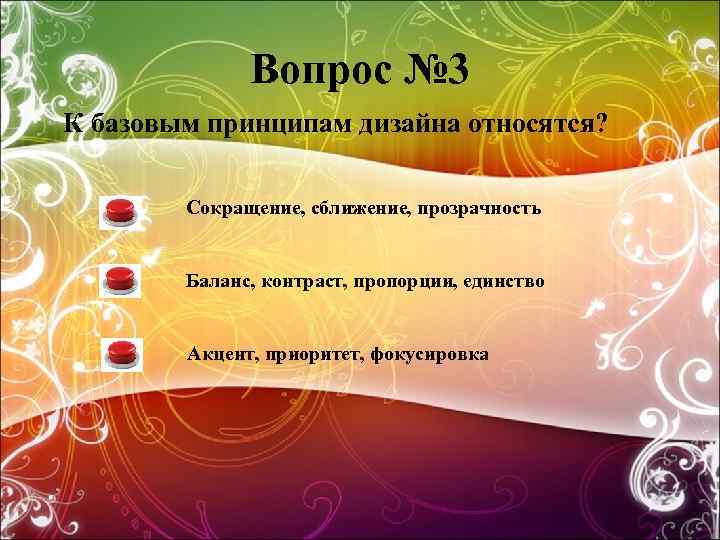 Вопрос №3

К базовым принципам дизайна относятся?

Сокращение, сближение, прозрачность

Баланс, контраст, пропорции, единство

Акцент, приоритет, фокусировка